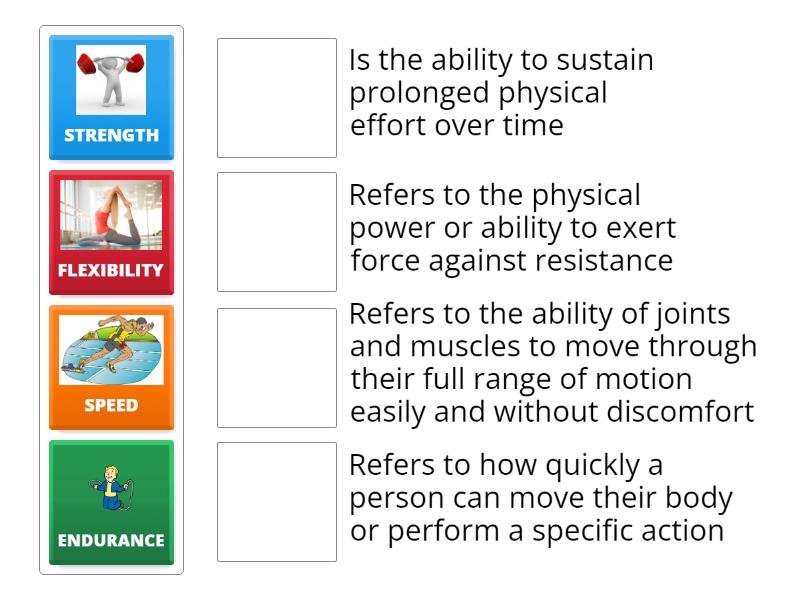 STRENGTH

FLEXIBILITY

SPEED

ENDURANCE

Is the ability to sustain prolonged physical effort over time

Refers to the physical power or ability to exert force against resistance

Refers to the ability of joints and muscles to move through their full range of motion easily and without discomfort

Refers to how quickly a person can move their body or perform a specific action